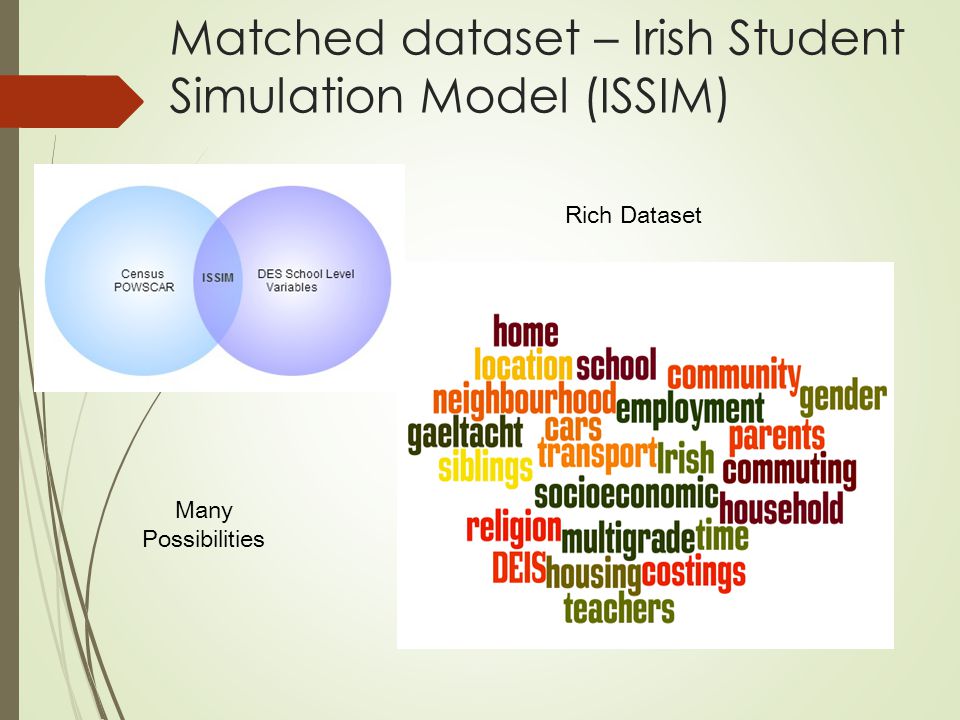 Matched dataset – Irish Student Simulation Model (ISSIM)

Census POWSCAR

ISSIM

DES School Level Variables

Rich Dataset

home
location school
community
neighbourhood employment gender
gaeltacht cars parents
siblings transport Irish commuting
socioeconomic household
religion multigrade time
DEIS housing costings
teachers

Many Possibilities